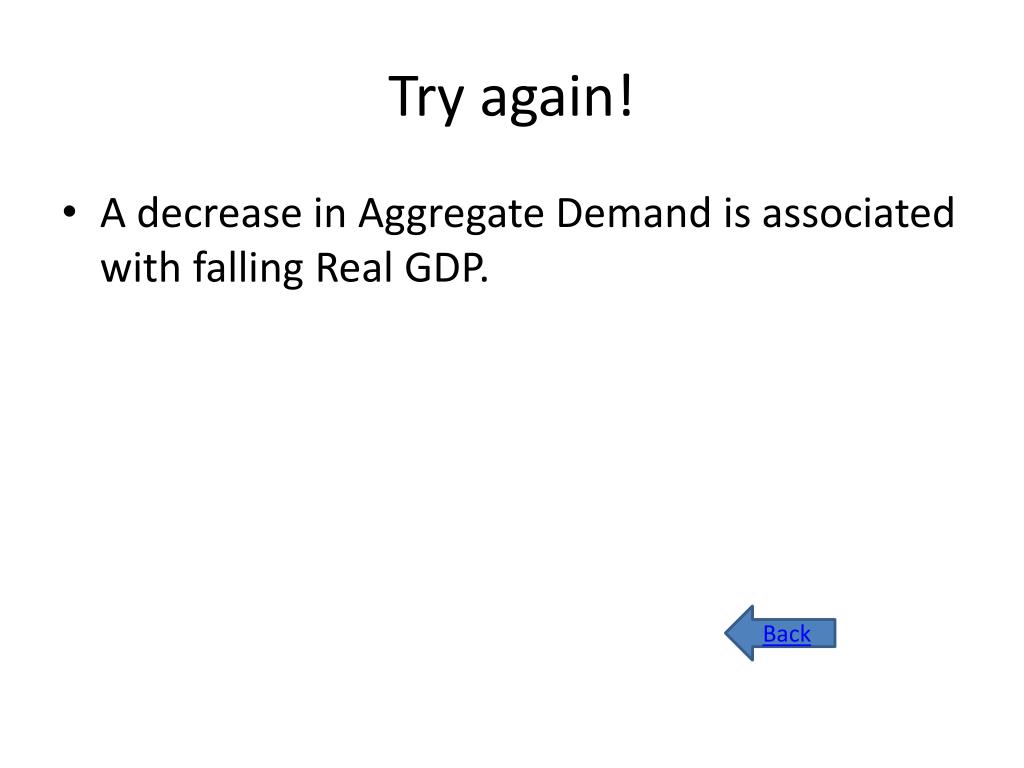 Try again!

• A decrease in Aggregate Demand is associated with falling Real GDP.

Back